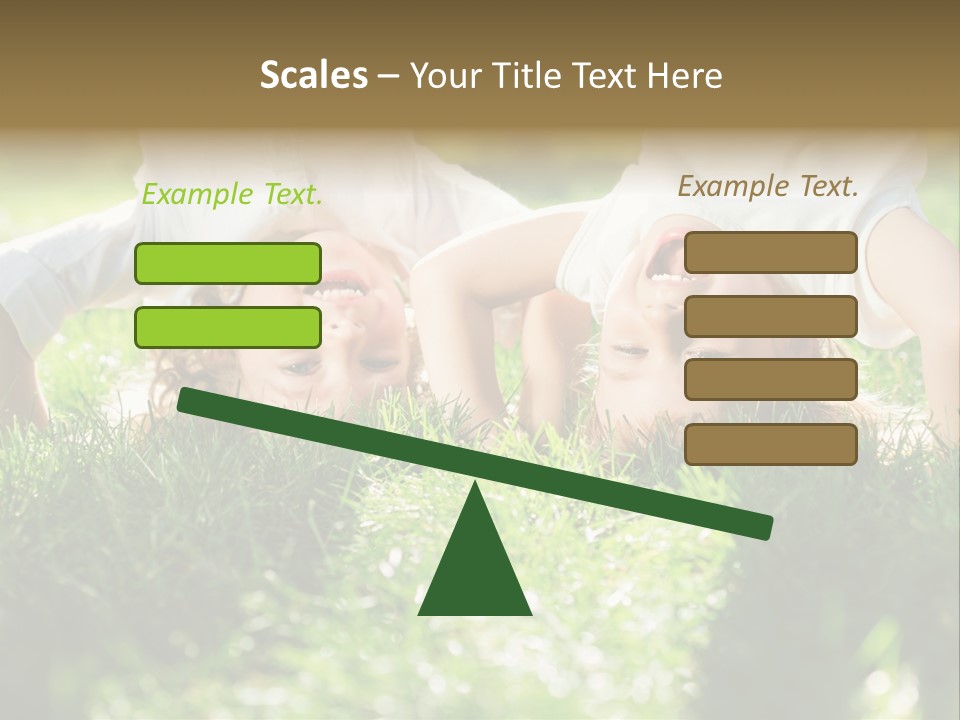 Scales – Your Title Text Here

Example Text.

Example Text.